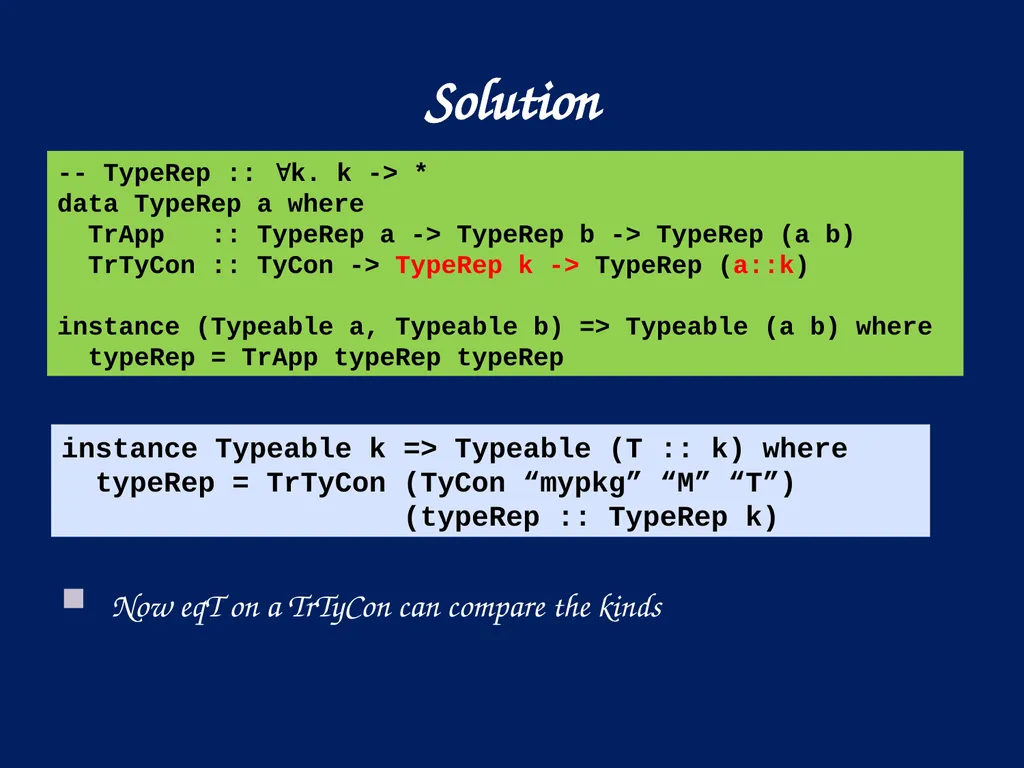 Solution

-- TypeRep :: ∀k. k -> *
data TypeRep a where
  TrApp   :: TypeRep a -> TypeRep b -> TypeRep (a b)
  TrTyCon :: TyCon -> TypeRep k -> TypeRep (a::k)

instance (Typeable a, Typeable b) => Typeable (a b) where
  typeRep = TrApp typeRep typeRep

instance Typeable k => Typeable (T :: k) where
  typeRep = TrTyCon (TyCon “mypkg” “M” “T”)
                    (typeRep :: TypeRep k)

Now eqT on a TrTyCon can compare the kinds